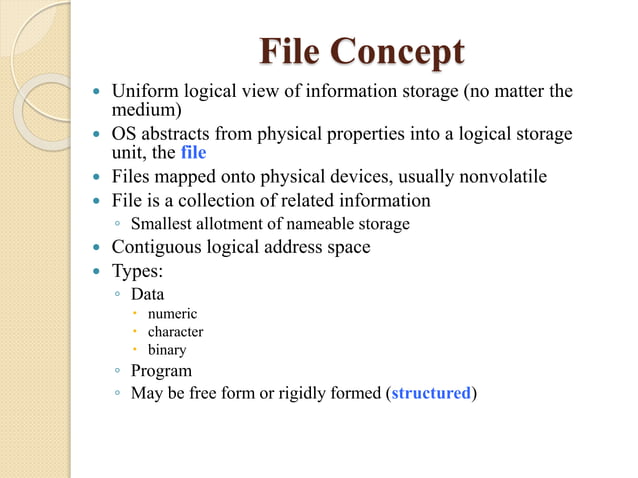 File Concept

- Uniform logical view of information storage (no matter the medium)
- OS abstracts from physical properties into a logical storage unit, the file
- Files mapped onto physical devices, usually nonvolatile
- File is a collection of related information
  - Smallest allotment of nameable storage
- Contiguous logical address space
- Types:
  - Data
    - numeric
    - character
    - binary
  - Program
  - May be free form or rigidly formed (structured)